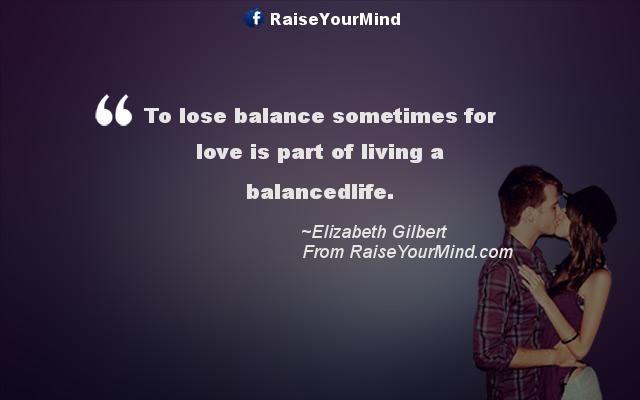 f RaiseYourMind

“ To lose balance sometimes for love is part of living a balancedlife.

~Elizabeth Gilbert
From RaiseYourMind.com